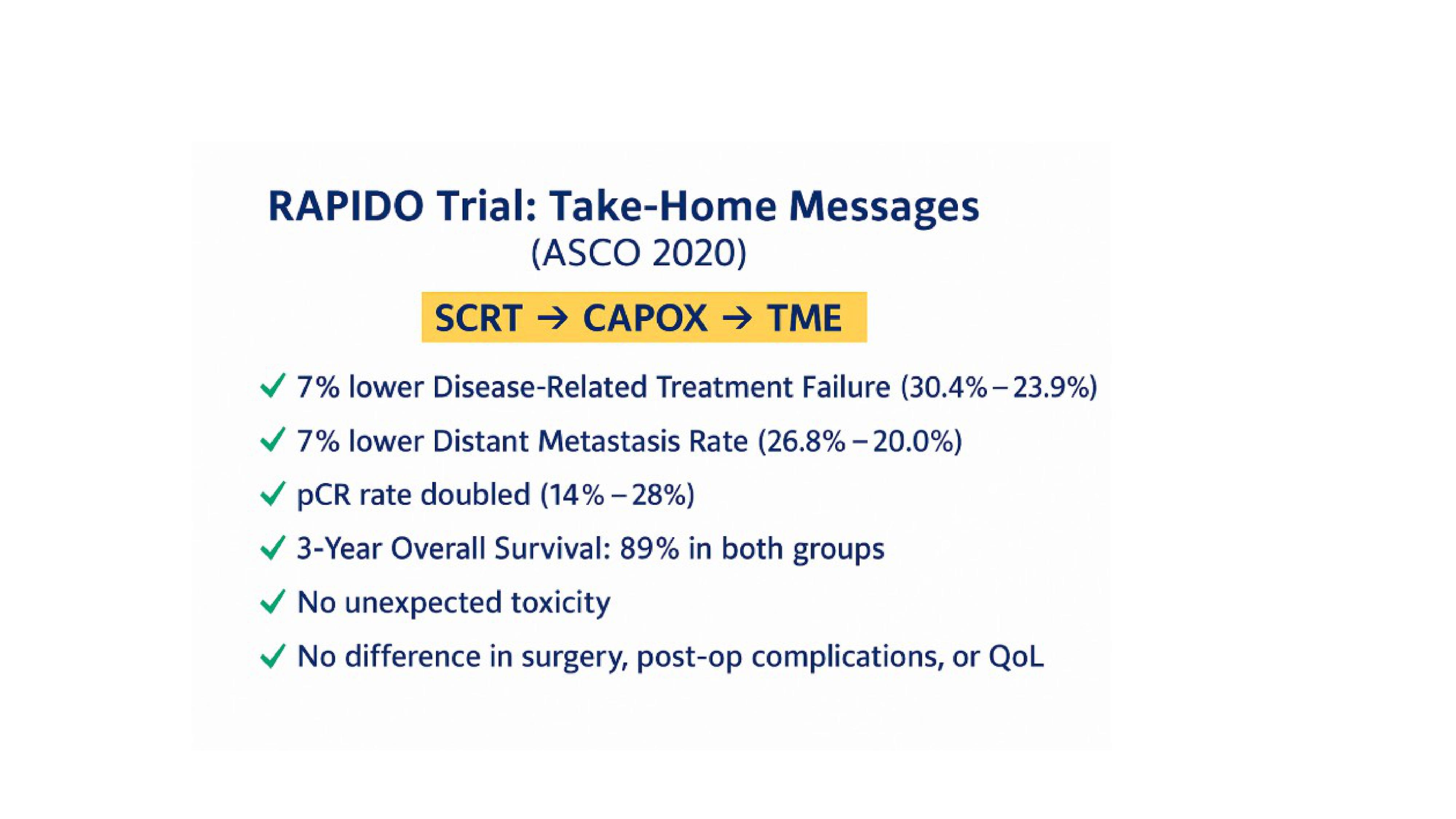 RAPIDO Trial: Take-Home Messages
(ASCO 2020)

SCRT → CAPOX → TME

✓ 7% lower Disease-Related Treatment Failure (30.4% – 23.9%)

✓ 7% lower Distant Metastasis Rate (26.8% – 20.0%)

✓ pCR rate doubled (14% – 28%)

✓ 3-Year Overall Survival: 89% in both groups

✓ No unexpected toxicity

✓ No difference in surgery, post-op complications, or QoL